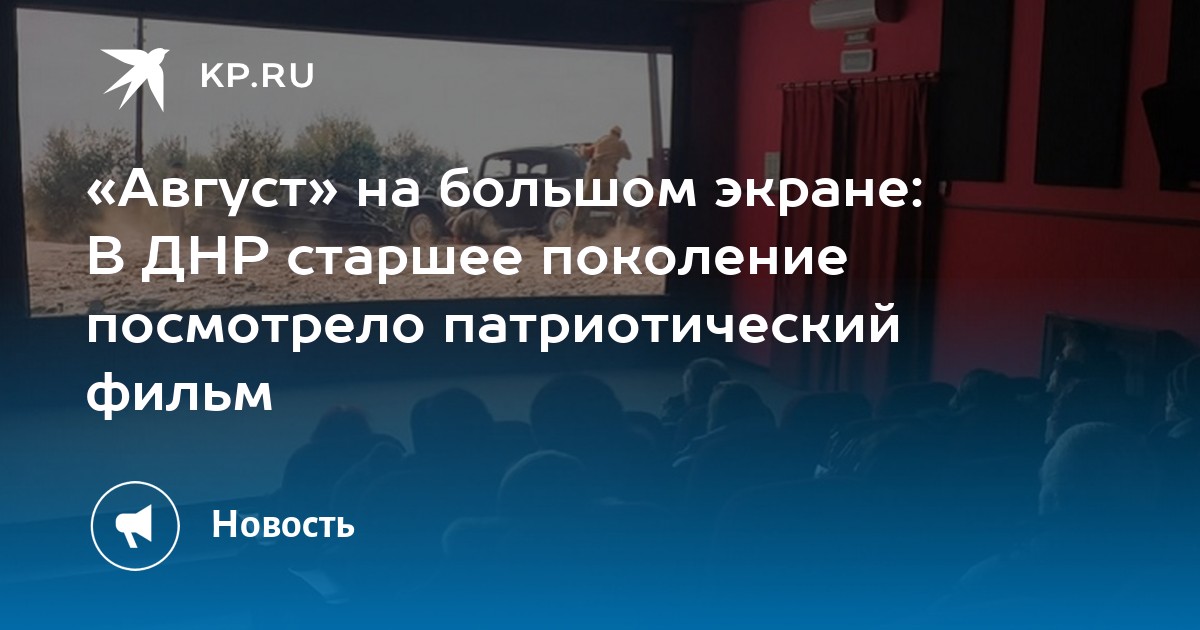 KP.RU

«Август» на большом экране: В ДНР старшее поколение посмотрело патриотический фильм

Новость